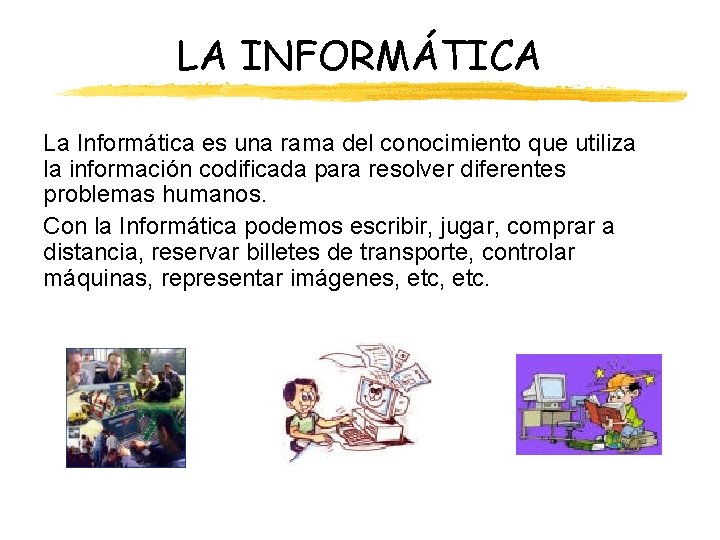 LA INFORMÁTICA

La Informática es una rama del conocimiento que utiliza la información codificada para resolver diferentes problemas humanos.

Con la Informática podemos escribir, jugar, comprar a distancia, reservar billetes de transporte, controlar máquinas, representar imágenes, etc, etc.